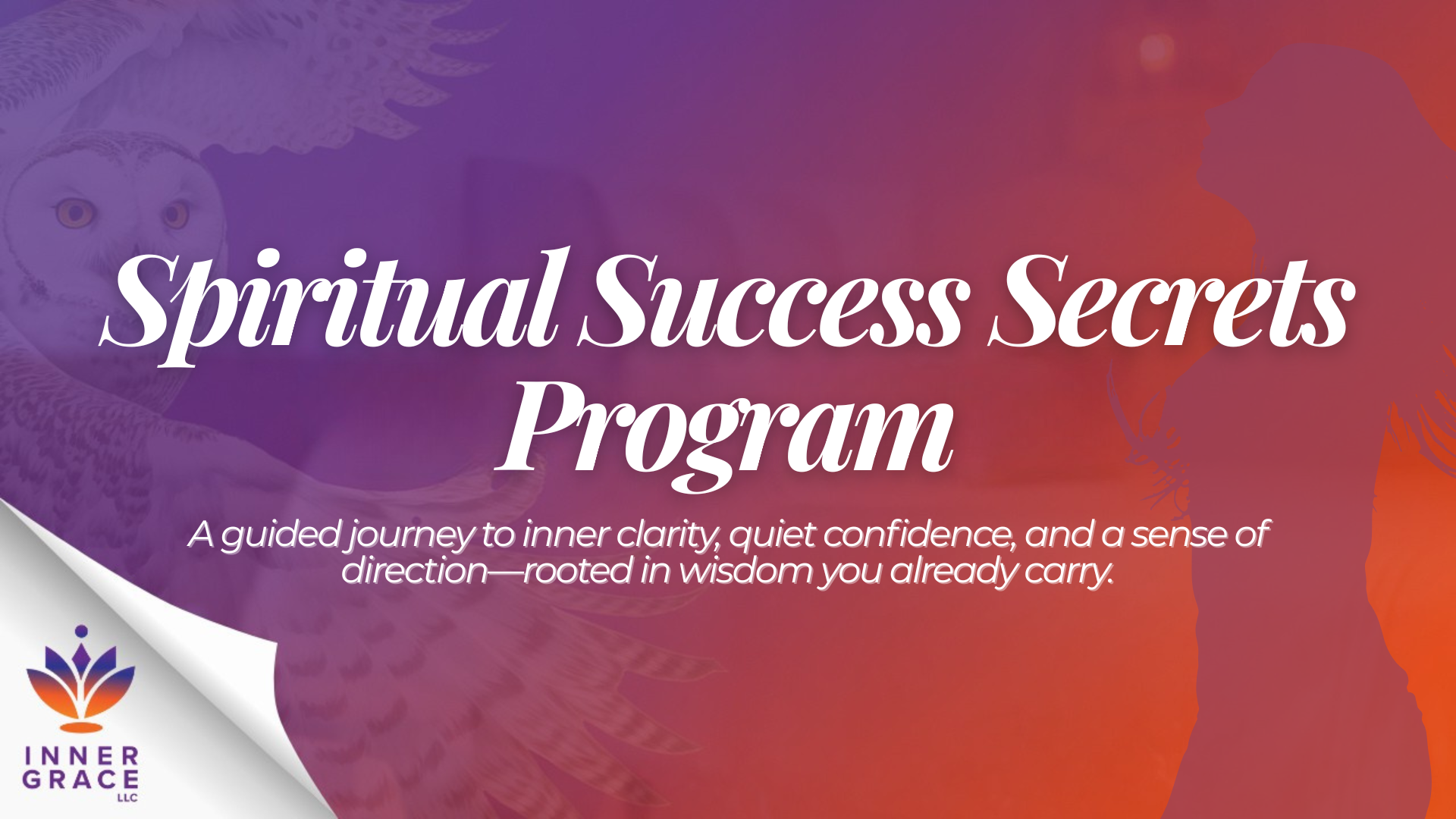 Spiritual Success Secrets Program

A guided journey to inner clarity, quiet confidence, and a sense of direction—rooted in wisdom you already carry.

INNER GRACE LLC